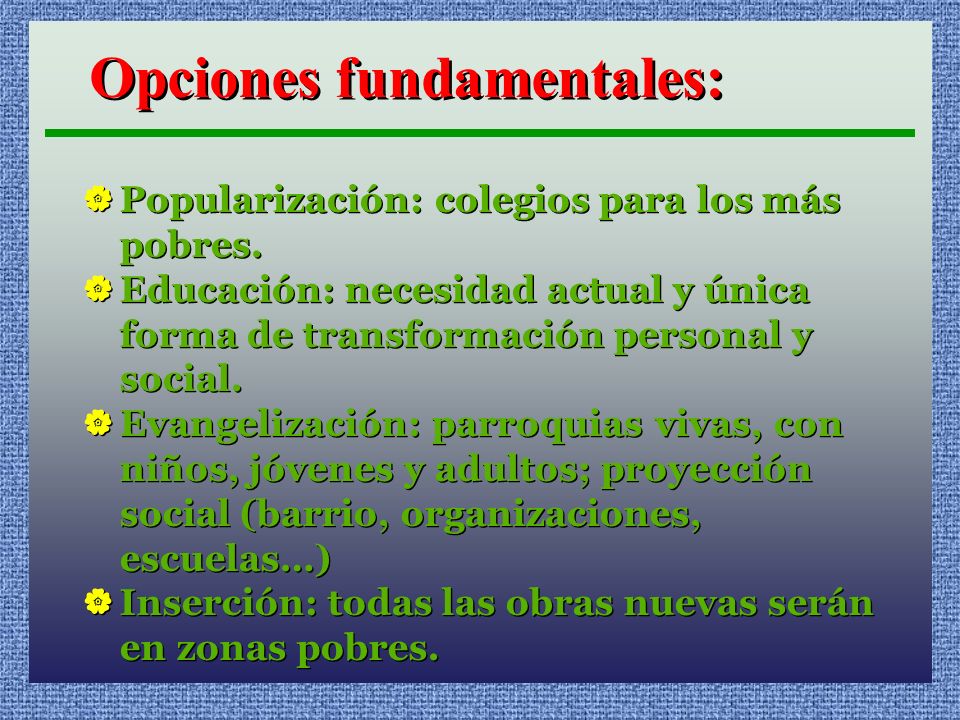 Opciones fundamentales:

Popularización: colegios para los más pobres.

Educación: necesidad actual y única forma de transformación personal y social.

Evangelización: parroquias vivas, con niños, jóvenes y adultos; proyección social (barrio, organizaciones, escuelas…)

Inserción: todas las obras nuevas serán en zonas pobres.